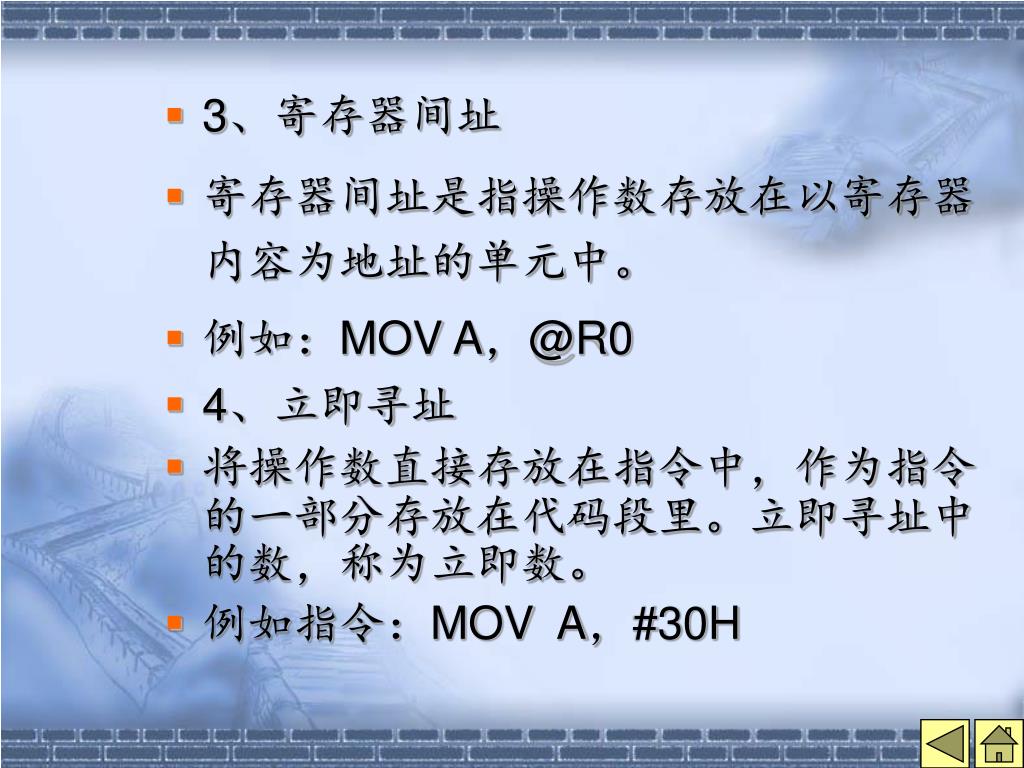 3、寄存器间址

寄存器间址是指操作数存放在以寄存器内容为地址的单元中。

例如：MOV A，@R0

4、立即寻址

将操作数直接存放在指令中，作为指令的一部分存放在代码段里。立即寻址中的数，称为立即数。

例如指令：MOV A，#30H